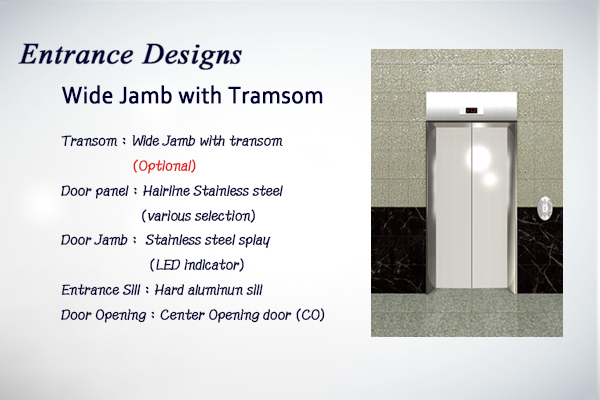 Entrance Designs

Wide Jamb with Tramsom

Transom : Wide Jamb with transom
(Optional)

Door panel : Hairline Stainless steel
(various selection)

Door Jamb : Stainless steel splay
(LED indicator)

Entrance Sill : Hard aluminun sill

Door Opening : Center Opening door (CO)